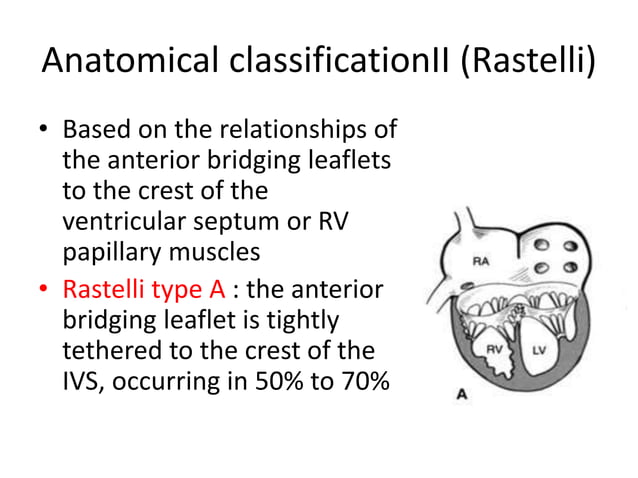 Anatomical classificationII (Rastelli)

• Based on the relationships of the anterior bridging leaflets to the crest of the ventricular septum or RV papillary muscles

• Rastelli type A : the anterior bridging leaflet is tightly tethered to the crest of the IVS, occurring in 50% to 70%

RA

RV

LV

A